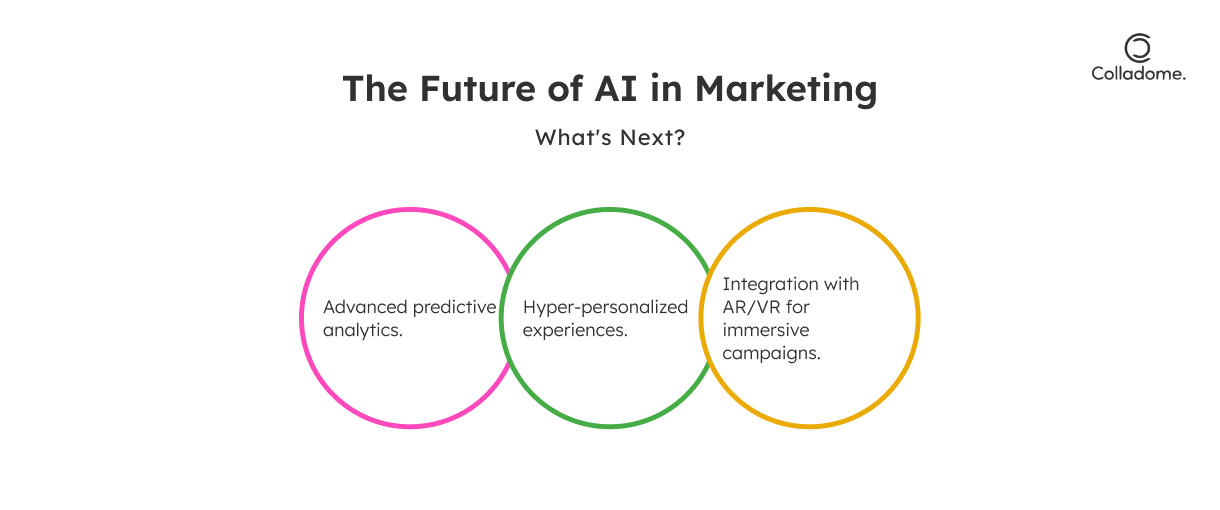 Colladome.

The Future of AI in Marketing

What's Next?

Advanced predictive analytics.

Hyper-personalized experiences.

Integration with AR/VR for immersive campaigns.